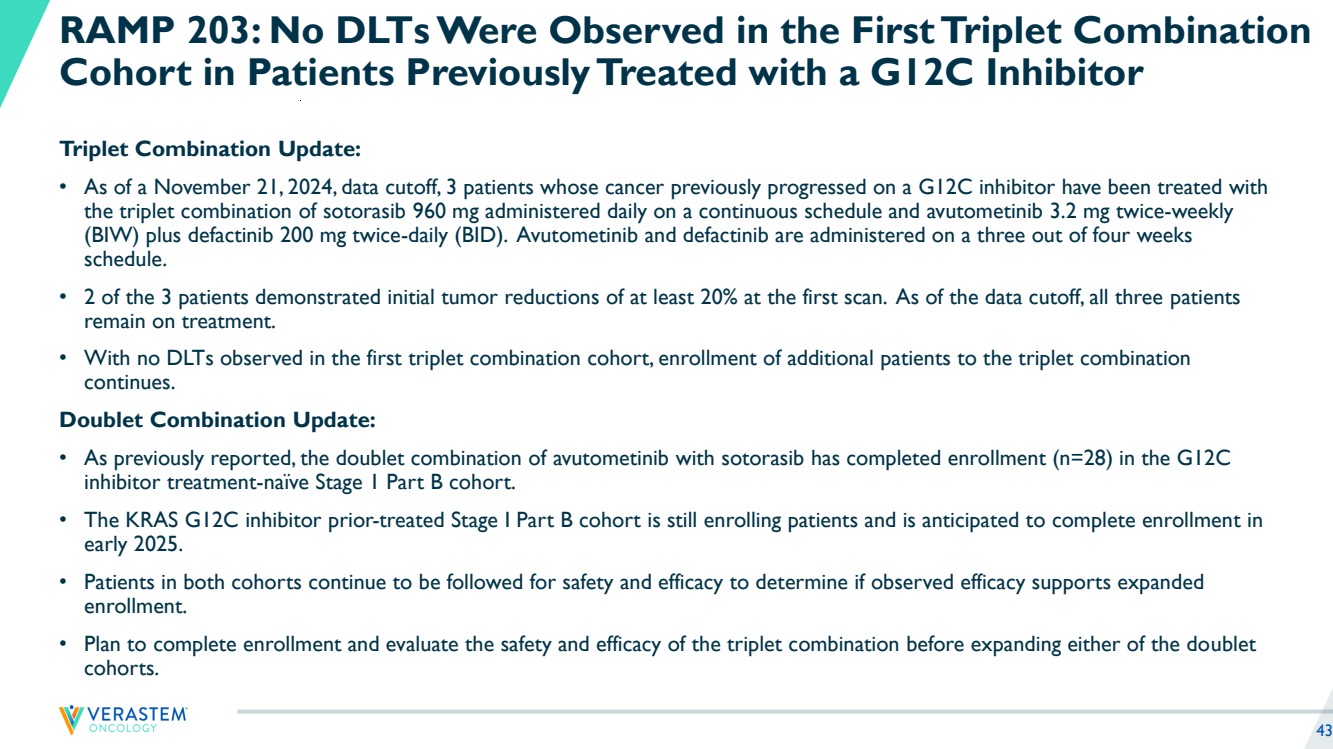 RAMP 203: No DLTs Were Observed in the First Triplet Combination Cohort in Patients Previously Treated with a G12C Inhibitor

Triplet Combination Update:

• As of a November 21, 2024, data cutoff, 3 patients whose cancer previously progressed on a G12C inhibitor have been treated with the triplet combination of sotorasib 960 mg administered daily on a continuous schedule and avutometinib 3.2 mg twice-weekly (BIW) plus defactinib 200 mg twice-daily (BID). Avutometinib and defactinib are administered on a three out of four weeks schedule.

• 2 of the 3 patients demonstrated initial tumor reductions of at least 20% at the first scan. As of the data cutoff, all three patients remain on treatment.

• With no DLTs observed in the first triplet combination cohort, enrollment of additional patients to the triplet combination continues.

Doublet Combination Update:

• As previously reported, the doublet combination of avutometinib with sotorasib has completed enrollment (n=28) in the G12C inhibitor treatment-naïve Stage 1 Part B cohort.

• The KRAS G12C inhibitor prior-treated Stage I Part B cohort is still enrolling patients and is anticipated to complete enrollment in early 2025.

• Patients in both cohorts continue to be followed for safety and efficacy to determine if observed efficacy supports expanded enrollment.

• Plan to complete enrollment and evaluate the safety and efficacy of the triplet combination before expanding either of the doublet cohorts.

VERASTEM ONCOLOGY

43